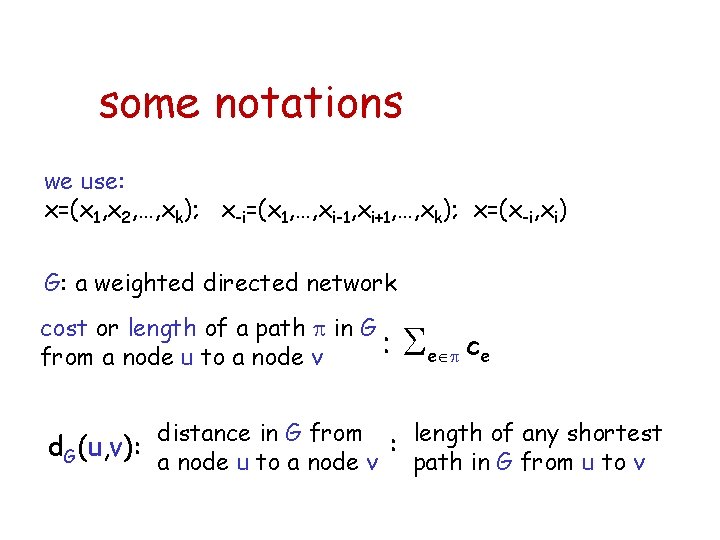 some notations

we use:
$x=(x_1,x_2,\ldots,x_k)$; $x_{-i}=(x_1,\ldots,x_{i-1},x_{i+1},\ldots,x_k)$; $x=(x_{-i},x_i)$

G: a weighted directed network

cost or length of a path $\pi$ in G from a node u to a node v : $\sum_{e\in\pi} c_e$

$d_G(u,v)$: distance in G from a node u to a node v : length of any shortest path in G from u to v